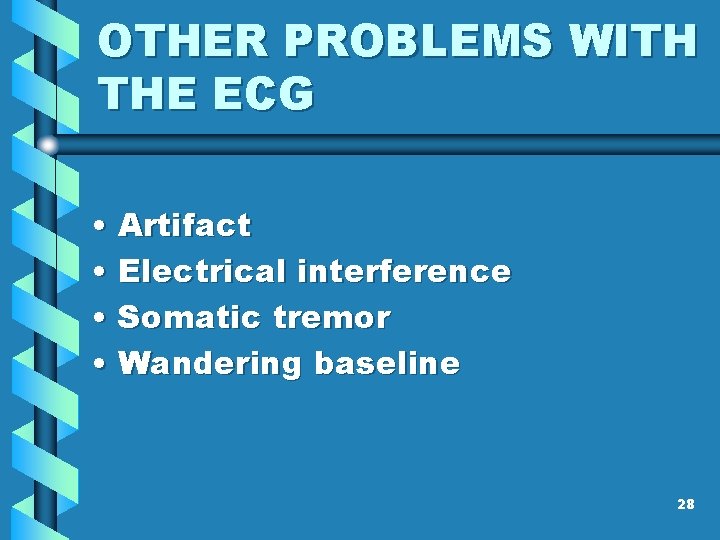 OTHER PROBLEMS WITH THE ECG

• Artifact
• Electrical interference
• Somatic tremor
• Wandering baseline

28